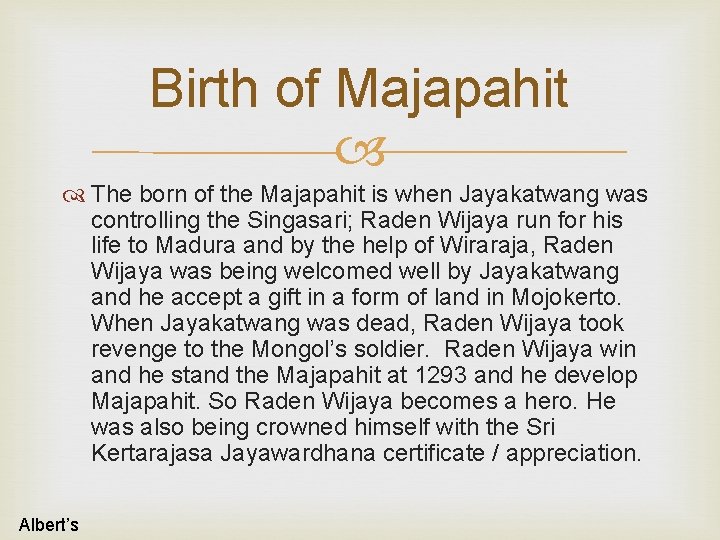 Birth of Majapahit

The born of the Majapahit is when Jayakatwang was controlling the Singasari; Raden Wijaya run for his life to Madura and by the help of Wiraraja, Raden Wijaya was being welcomed well by Jayakatwang and he accept a gift in a form of land in Mojokerto. When Jayakatwang was dead, Raden Wijaya took revenge to the Mongol's soldier. Raden Wijaya win and he stand the Majapahit at 1293 and he develop Majapahit. So Raden Wijaya becomes a hero. He was also being crowned himself with the Sri Kertarajasa Jayawardhana certificate / appreciation.

Albert's